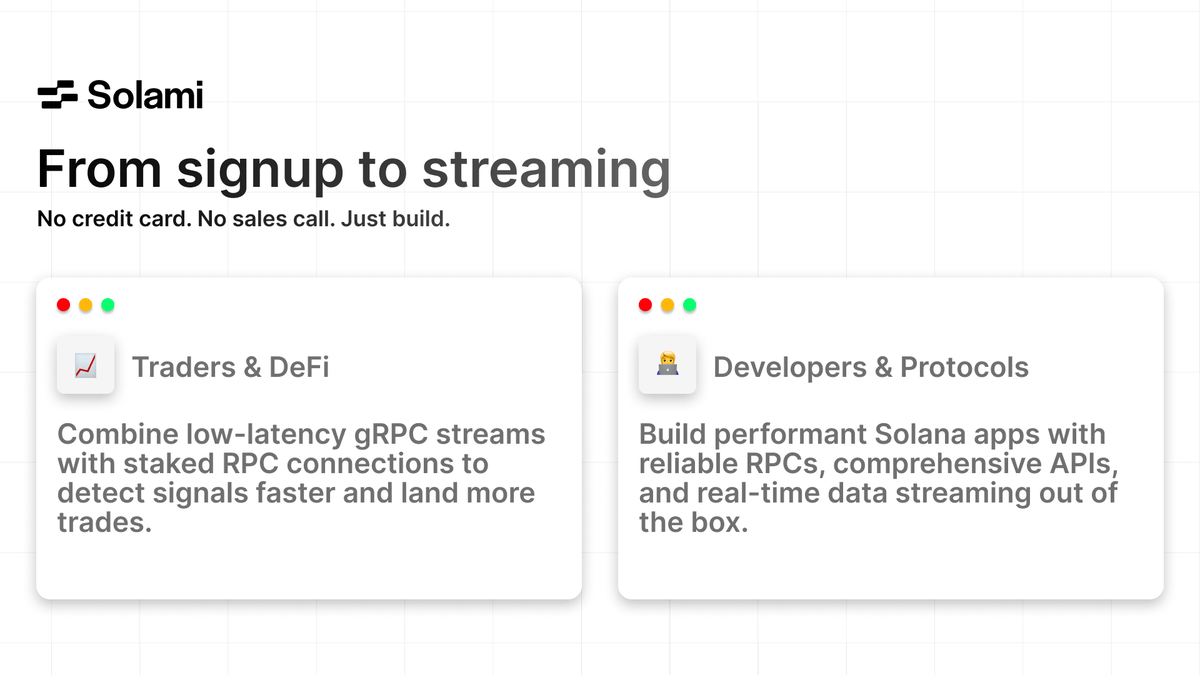 Solami

From signup to streaming

No credit card. No sales call. Just build.

Traders & DeFi

Combine low-latency gRPC streams with staked RPC connections to detect signals faster and land more trades.

Developers & Protocols

Build performant Solana apps with reliable RPCs, comprehensive APIs, and real-time data streaming out of the box.